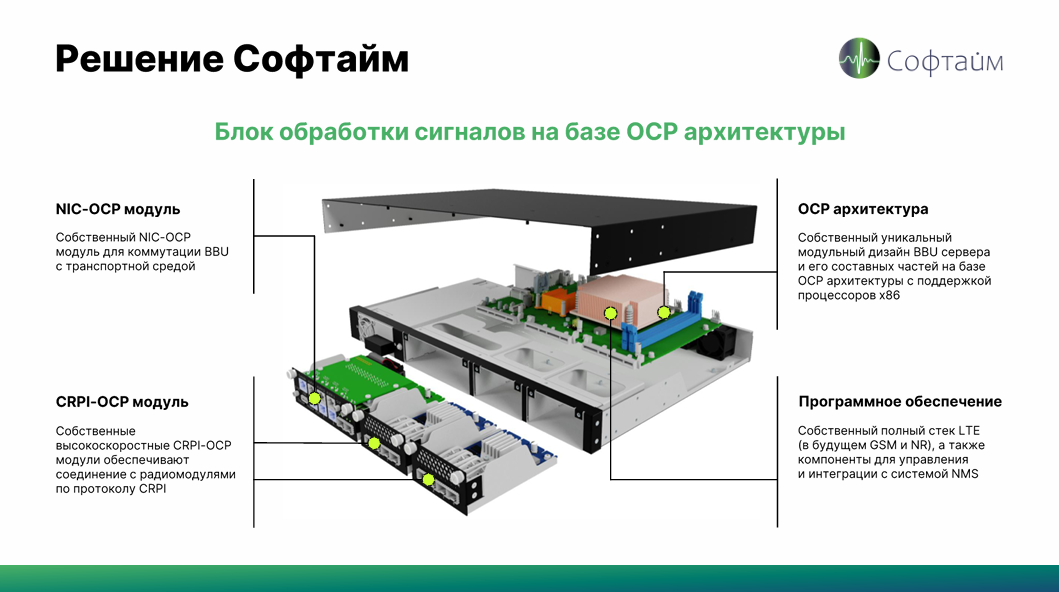 Решение Софтайм

Софтайм

Блок обработки сигналов на базе OCP архитектуры

NIC-OCP модуль

Собственный NIC-OCP модуль для коммутации BBU с транспортной средой

CRPI-OCP модуль

Собственные высокоскоростные CRPI-OCP модули обеспечивают соединение с радиомодулями по протоколу CRPI

OCP архитектура

Собственный уникальный модульный дизайн BBU сервера и его составных частей на базе OCP архитектуры с поддержкой процессоров x86

Программное обеспечение

Собственный полный стек LTE (в будущем GSM и NR), а также компоненты для управления и интеграции с системой NMS